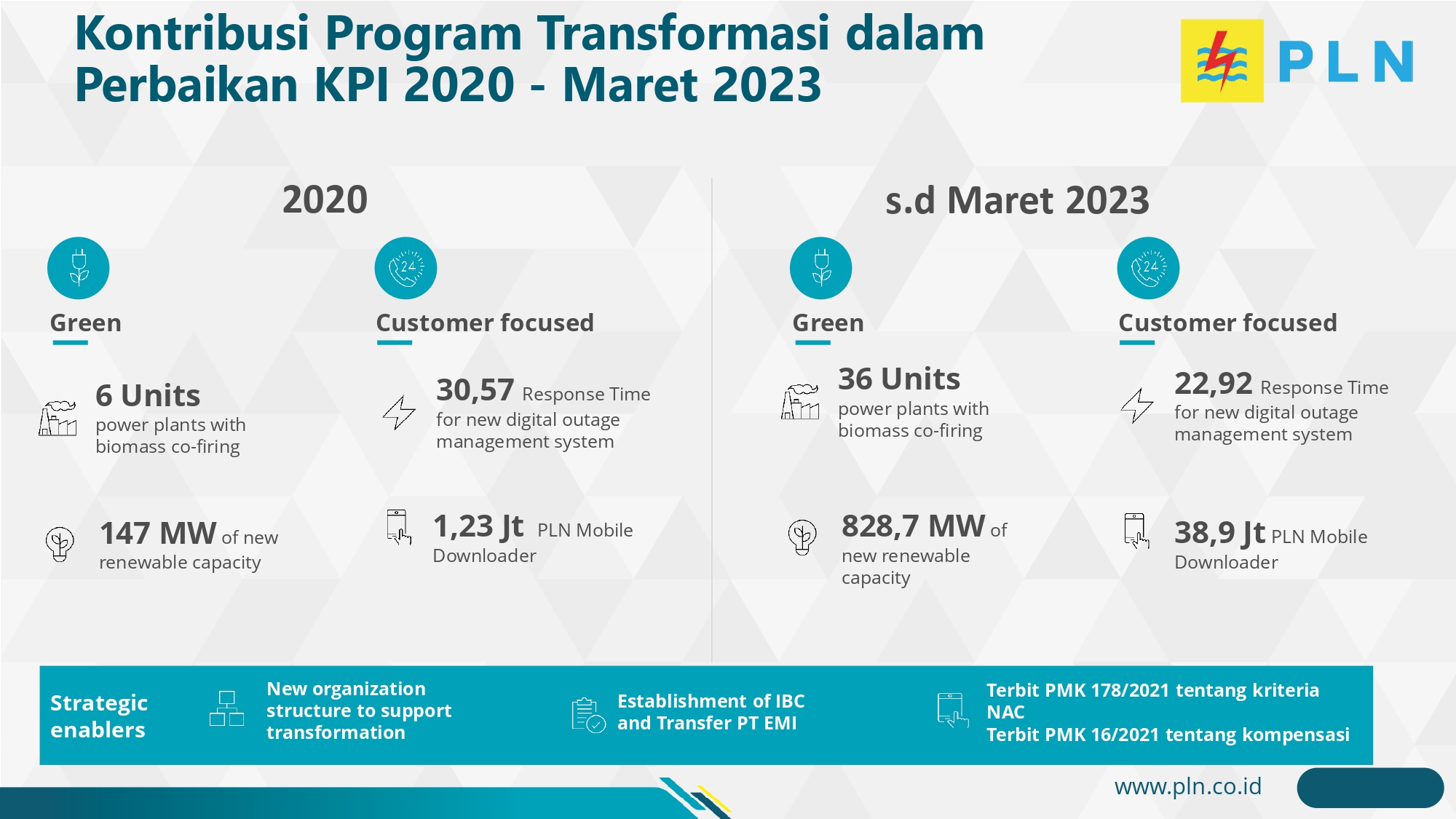 Kontribusi Program Transformasi dalam Perbaikan KPI 2020 - Maret 2023

PLN

2020

Green

6 Units
power plants with biomass co-firing

147 MW of new renewable capacity

Customer focused

30,57 Response Time for new digital outage management system

1,23 Jt PLN Mobile Downloader

s.d Maret 2023

Green

36 Units
power plants with biomass co-firing

828,7 MW of new renewable capacity

Customer focused

22,92 Response Time for new digital outage management system

38,9 Jt PLN Mobile Downloader

Strategic enablers

New organization structure to support transformation

Establishment of IBC and Transfer PT EMI

Terbit PMK 178/2021 tentang kriteria NAC
Terbit PMK 16/2021 tentang kompensasi

www.pln.co.id